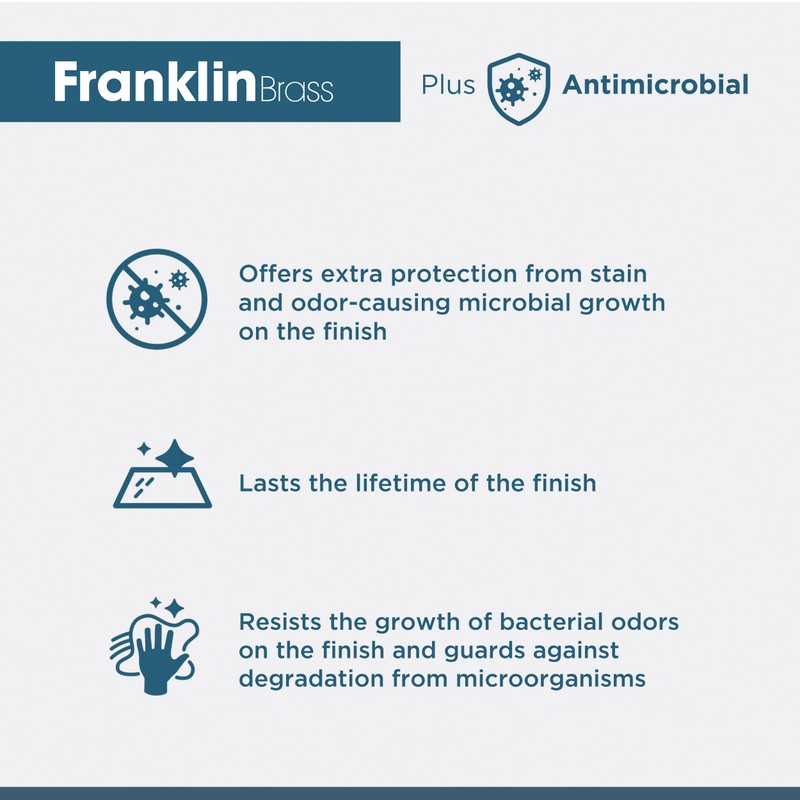 FranklinBrass

Plus Antimicrobial

Offers extra protection from stain and odor-causing microbial growth on the finish

Lasts the lifetime of the finish

Resists the growth of bacterial odors on the finish and guards against degradation from microorganisms